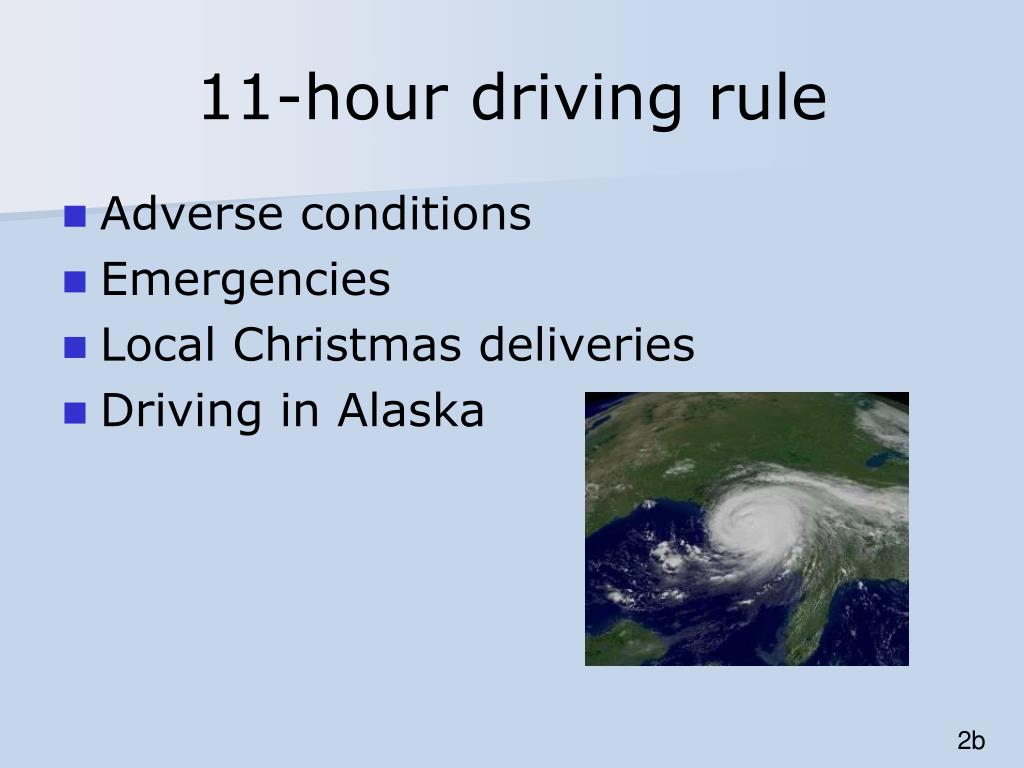 11-hour driving rule

- Adverse conditions
- Emergencies
- Local Christmas deliveries
- Driving in Alaska

2b